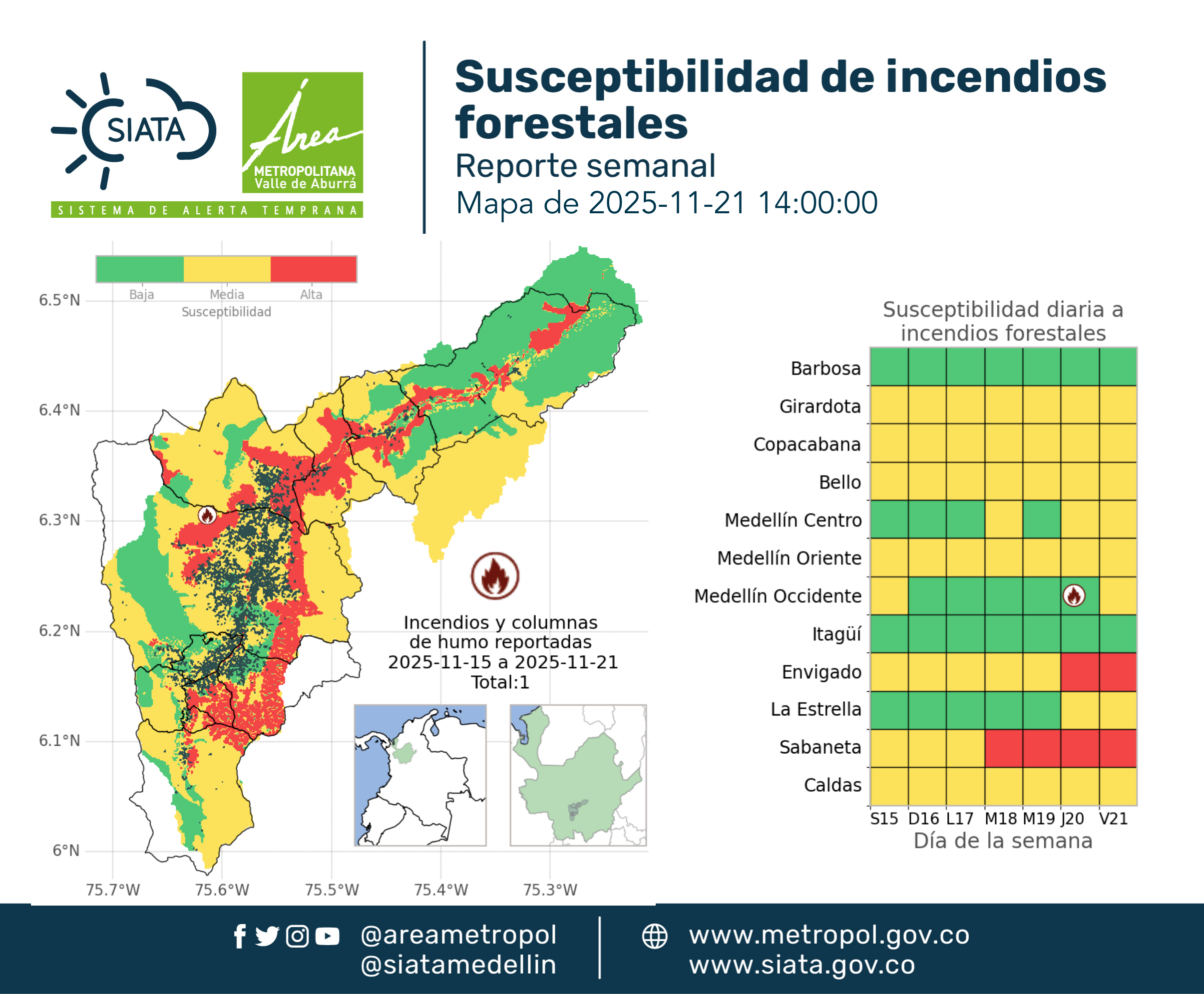 SIATA

Área METROPOLITANA Valle de Aburrá

SISTEMA DE ALERTA TEMPRANA

Susceptibilidad de incendios forestales
Reporte semanal
Mapa de 2025-11-21 14:00:00

Baja
Media
Alta
Susceptibilidad

6.5°N
6.4°N
6.3°N
6.2°N
6.1°N
6°N

75.7°W
75.6°W
75.5°W
75.4°W
75.3°W

Incendios y columnas de humo reportadas
2025-11-15 a 2025-11-21
Total:1

Susceptibilidad diaria a incendios forestales

Barbosa
Girardota
Copacabana
Bello
Medellín Centro
Medellín Oriente
Medellín Occidente
Itagüí
Envigado
La Estrella
Sabaneta
Caldas

S15 D16 L17 M18 M19 J20 V21
Día de la semana

@areametropol
@siatamedellin

www.metropol.gov.co
www.siata.gov.co